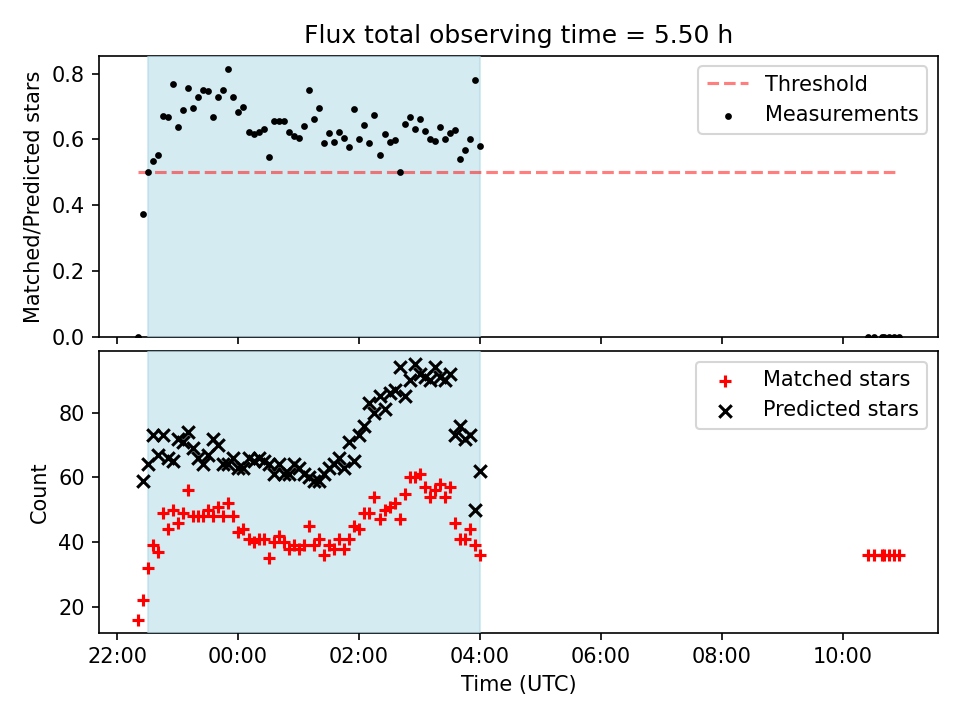 Flux total observing time = 5.50 h

Matched/Predicted stars

0.8
0.6
0.4
0.2
0.0

Threshold
Measurements

Count

80
60
40
20

Matched stars
Predicted stars

22:00
00:00
02:00
04:00
06:00
08:00
10:00

Time (UTC)